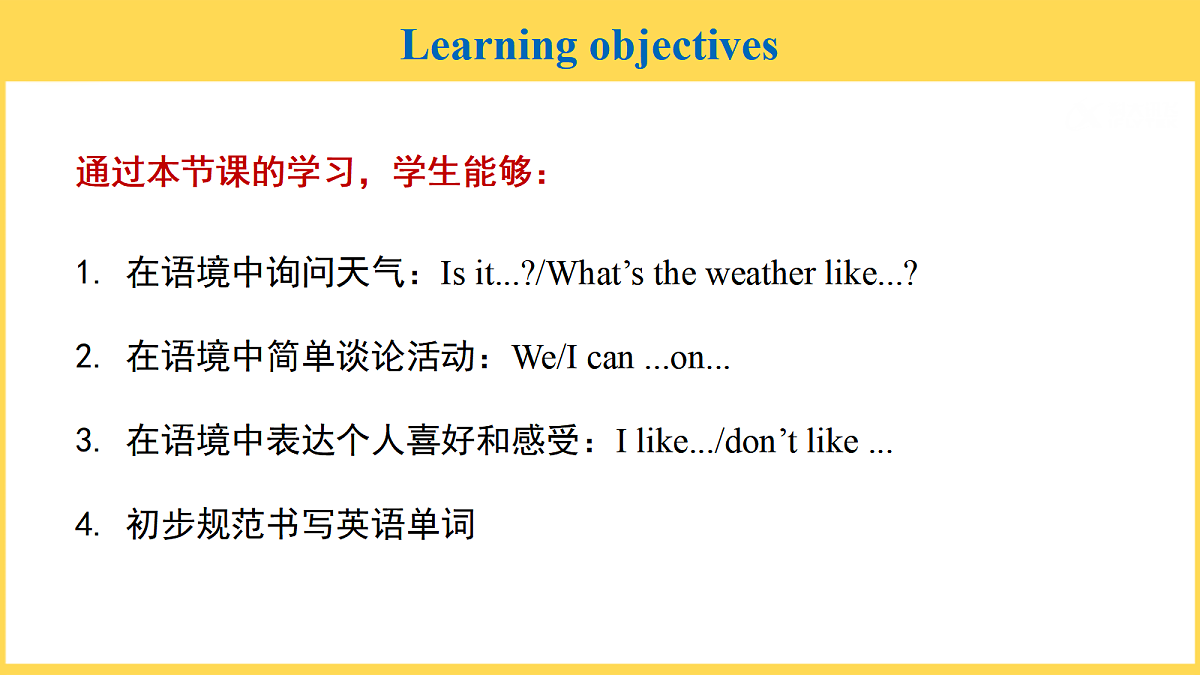 Learning objectives

通过本节课的学习，学生能够：

1. 在语境中询问天气：Is it...?/What’s the weather like...?

2. 在语境中简单谈论活动：We/I can ...on...

3. 在语境中表达个人喜好和感受：I like.../don’t like ...

4. 初步规范书写英语单词